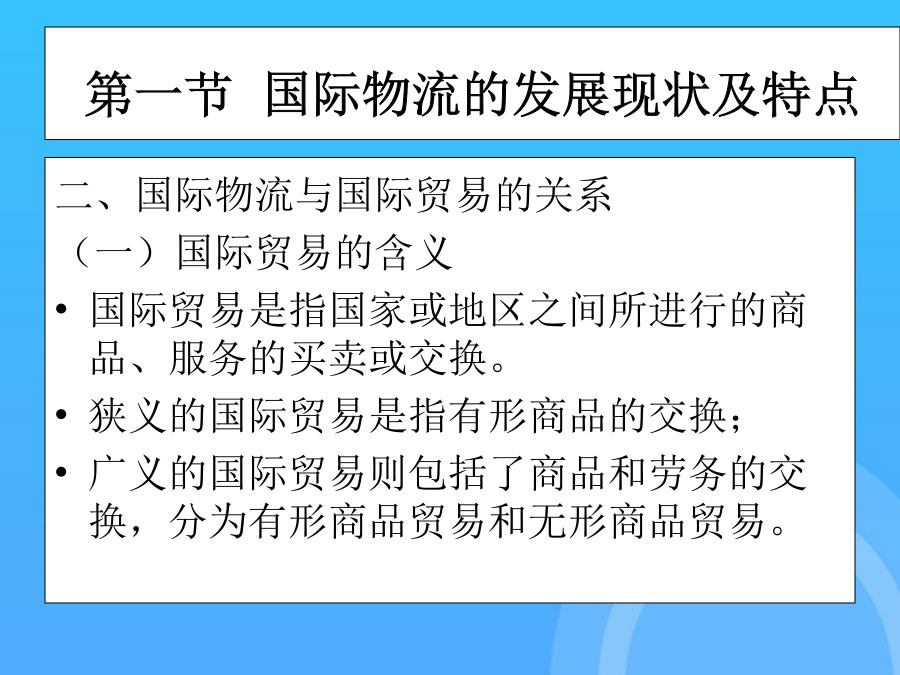 第一节 国际物流的发展现状及特点

二、国际物流与国际贸易的关系

（一）国际贸易的含义

• 国际贸易是指国家或地区之间所进行的商品、服务的买卖或交换。

• 狭义的国际贸易是指有形商品的交换；

• 广义的国际贸易则包括了商品和劳务的交换，分为有形商品贸易和无形商品贸易。